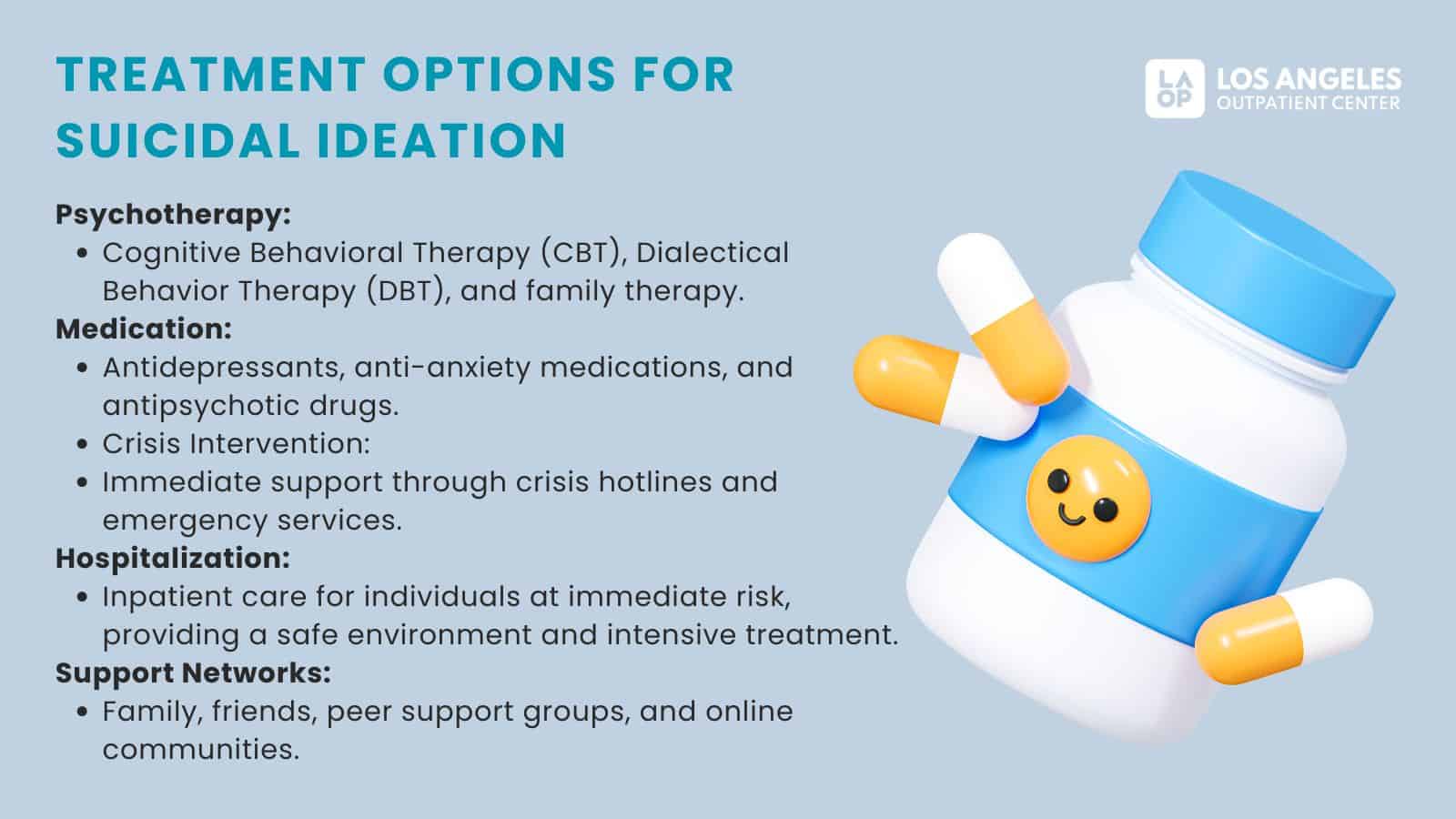 TREATMENT OPTIONS FOR SUICIDAL IDEATION

LA OP LOS ANGELES OUTPATIENT CENTER

Psychotherapy:
- Cognitive Behavioral Therapy (CBT), Dialectical Behavior Therapy (DBT), and family therapy.

Medication:
- Antidepressants, anti-anxiety medications, and antipsychotic drugs.
- Crisis Intervention:
- Immediate support through crisis hotlines and emergency services.

Hospitalization:
- Inpatient care for individuals at immediate risk, providing a safe environment and intensive treatment.

Support Networks:
- Family, friends, peer support groups, and online communities.